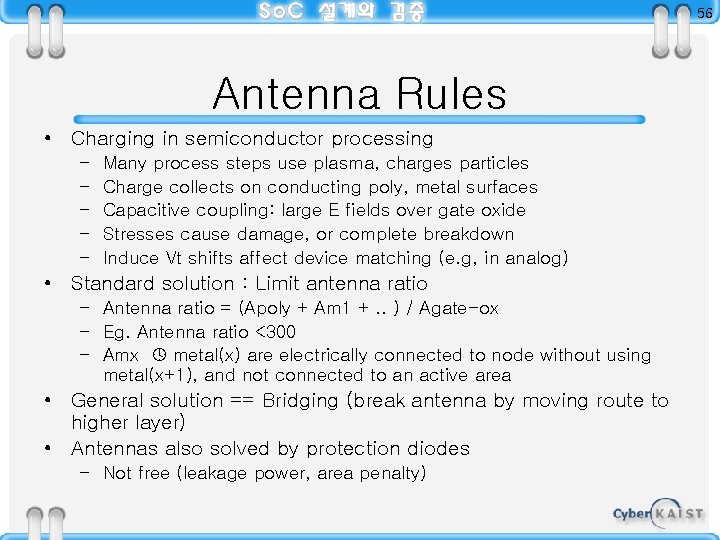 SoC 설계와 검증

56

Antenna Rules

• Charging in semiconductor processing
– Many process steps use plasma, charges particles
– Charge collects on conducting poly, metal surfaces
– Capacitive coupling: large E fields over gate oxide
– Stresses cause damage, or complete breakdown
– Induce Vt shifts affect device matching (e.g, in analog)
• Standard solution : Limit antenna ratio
– Antenna ratio = (Apoly + Am1 + .. ) / Agate-ox
– Eg. Antenna ratio <300
– Amx ◷ metal(x) are electrically connected to node without using metal(x+1), and not connected to an active area
• General solution == Bridging (break antenna by moving route to higher layer)
• Antennas also solved by protection diodes
– Not free (leakage power, area penalty)

Cyber KAIST